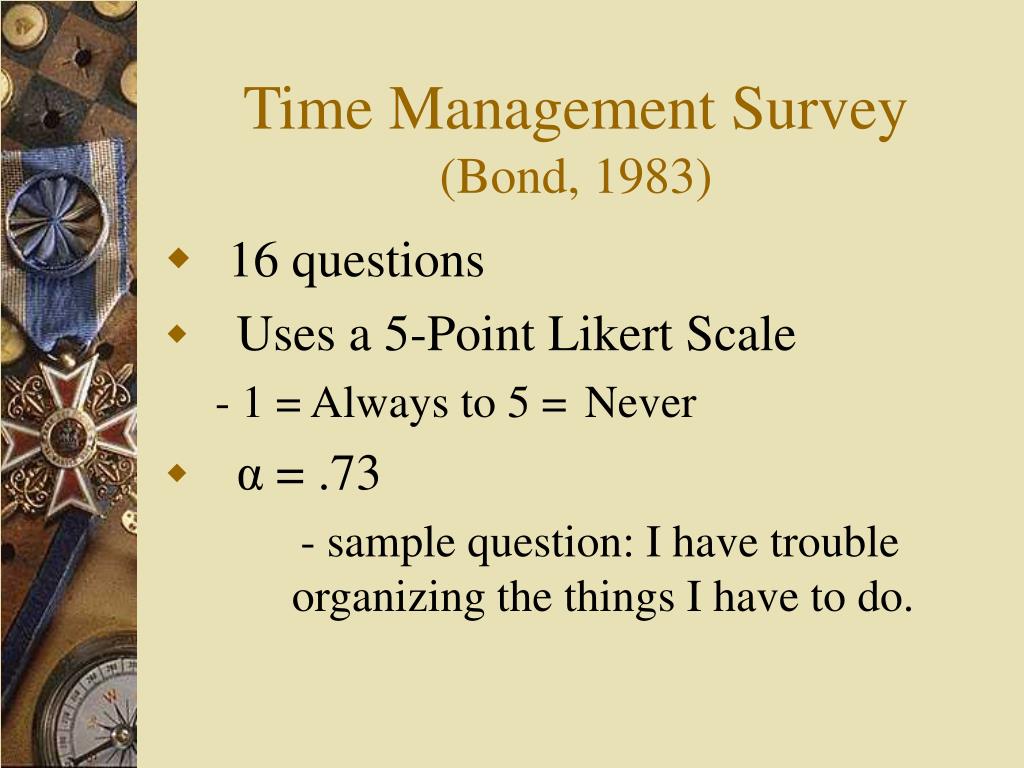 Time Management Survey
(Bond, 1983)

16 questions

Uses a 5-Point Likert Scale

- 1 = Always to 5 = Never

$\alpha = .73$

- sample question: I have trouble organizing the things I have to do.